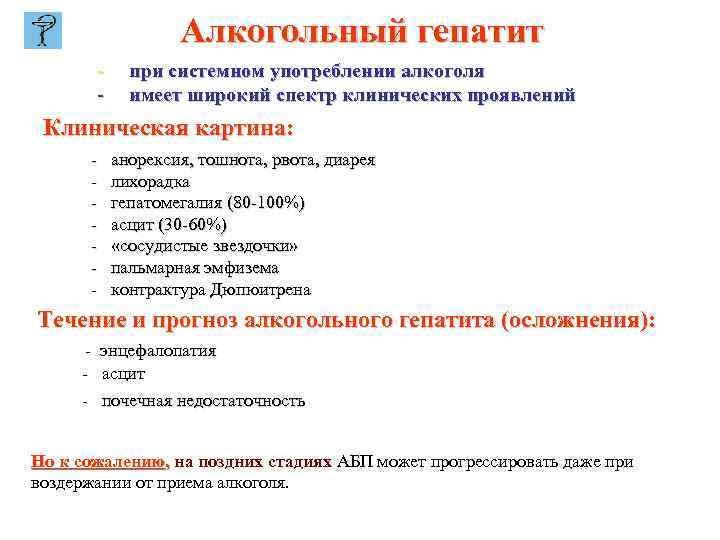 Алкогольный гепатит

- при системном употреблении алкоголя
- имеет широкий спектр клинических проявлений

Клиническая картина:

- анорексия, тошнота, рвота, диарея
- лихорадка
- гепатомегалия (80-100%)
- асцит (30-60%)
- «сосудистые звездочки»
- пальмарная эмфизема
- контрактура Дюпюитрена

Течение и прогноз алкогольного гепатита (осложнения):

- энцефалопатия
- асцит
- почечная недостаточность

Но к сожалению, на поздних стадиях АБП может прогрессировать даже при воздержании от приема алкоголя.